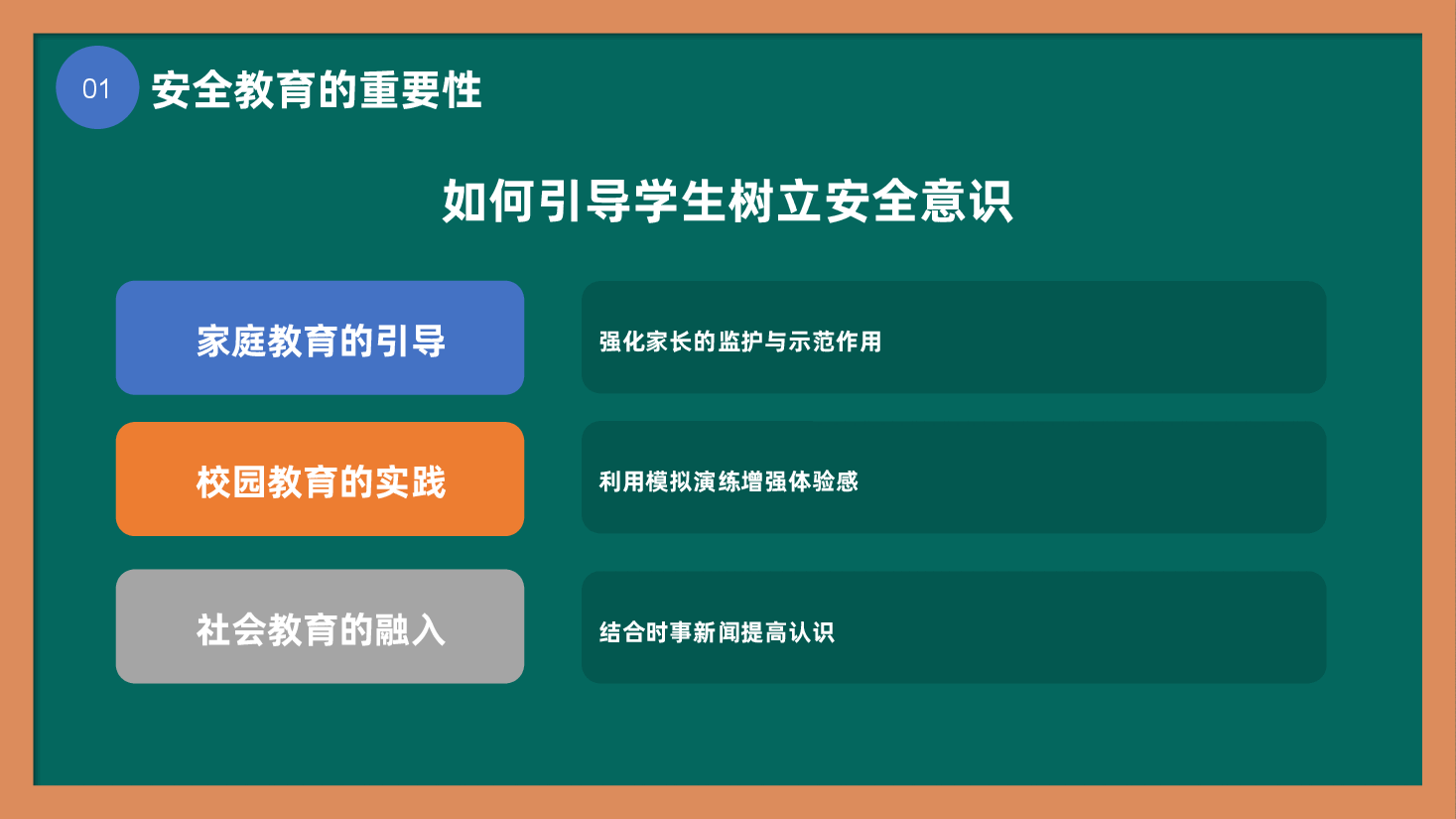 01 安全教育的重要性

如何引导学生树立安全意识

家庭教育的引导

强化家长的监护与示范作用

校园教育的实践

利用模拟演练增强体验感

社会教育的融入

结合时事新闻提高认识